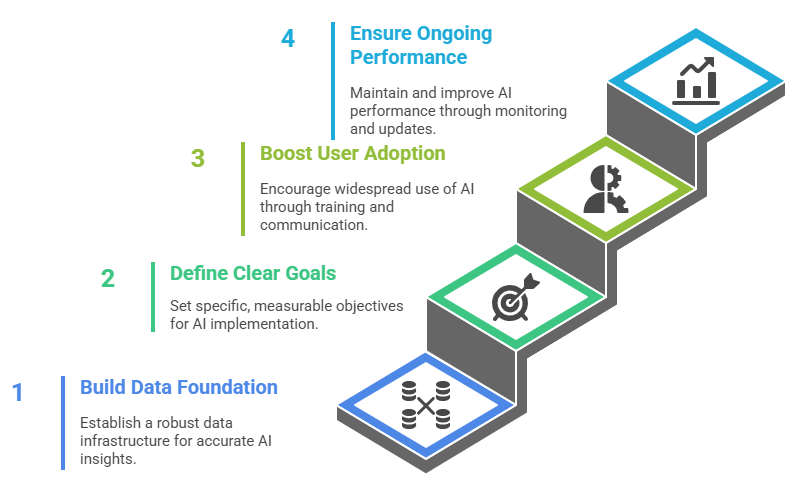 4
Ensure Ongoing Performance

Maintain and improve AI performance through monitoring and updates.

3
Boost User Adoption

Encourage widespread use of AI through training and communication.

2
Define Clear Goals

Set specific, measurable objectives for AI implementation.

1
Build Data Foundation

Establish a robust data infrastructure for accurate AI insights.